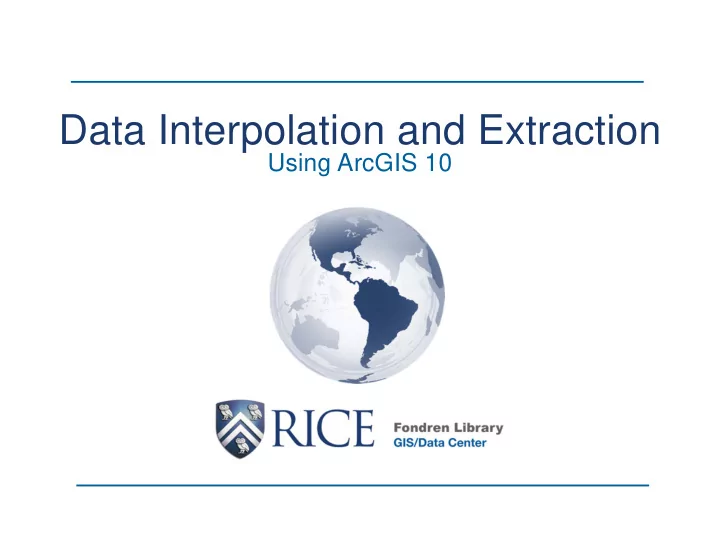 Data Interpolation and Extraction
Using ArcGIS 10

RICE

Fondren Library
GIS/Data Center